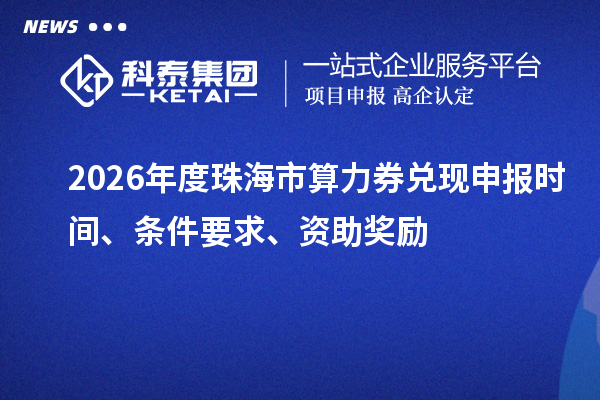 NEWS

科泰集团
KETAI

一站式企业服务平台
项目申报 高企认定

2026年度珠海市算力券兑现申报时间、条件要求、资助奖励